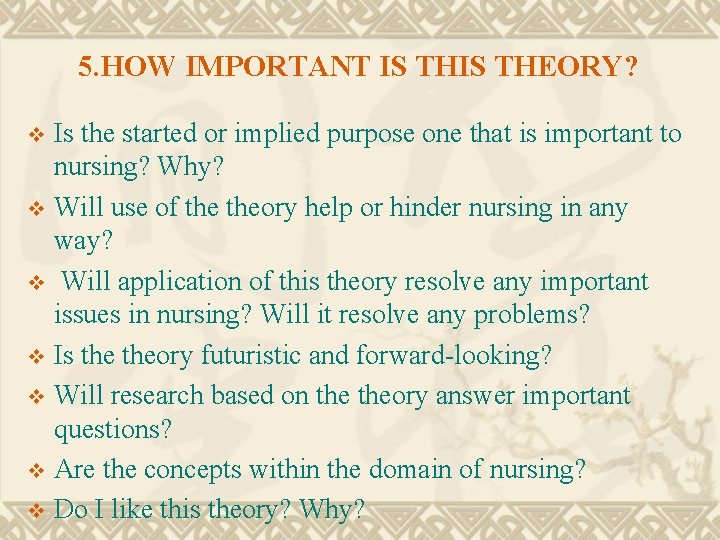 5.HOW IMPORTANT IS THIS THEORY?

❖ Is the started or implied purpose one that is important to nursing? Why?
❖ Will use of the theory help or hinder nursing in any way?
❖ Will application of this theory resolve any important issues in nursing? Will it resolve any problems?
❖ Is the theory futuristic and forward-looking?
❖ Will research based on the theory answer important questions?
❖ Are the concepts within the domain of nursing?
❖ Do I like this theory? Why?